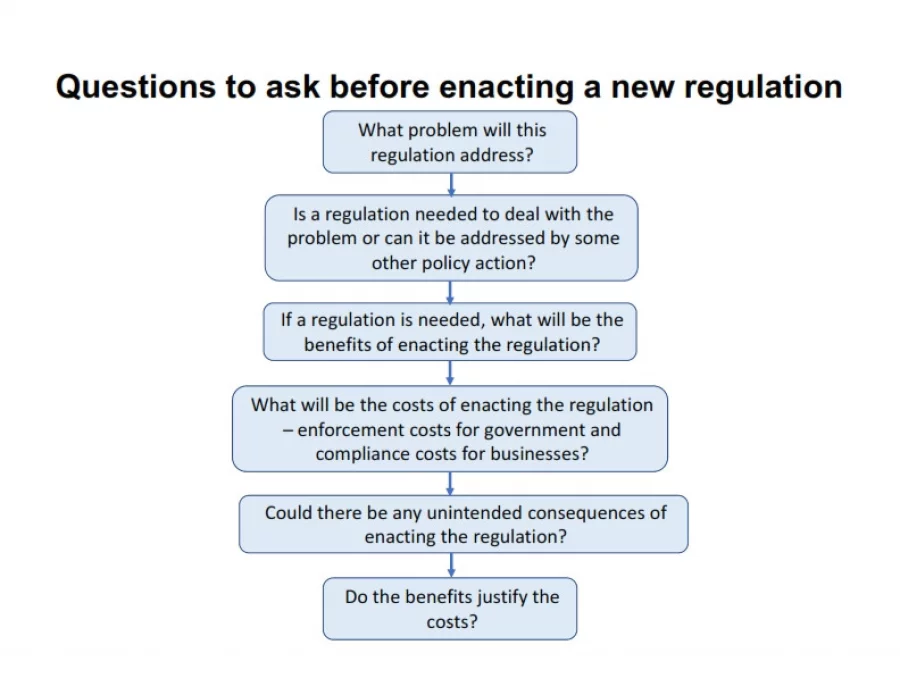 Questions to ask before enacting a new regulation

What problem will this regulation address?

Is a regulation needed to deal with the problem or can it be addressed by some other policy action?

If a regulation is needed, what will be the benefits of enacting the regulation?

What will be the costs of enacting the regulation – enforcement costs for government and compliance costs for businesses?

Could there be any unintended consequences of enacting the regulation?

Do the benefits justify the costs?